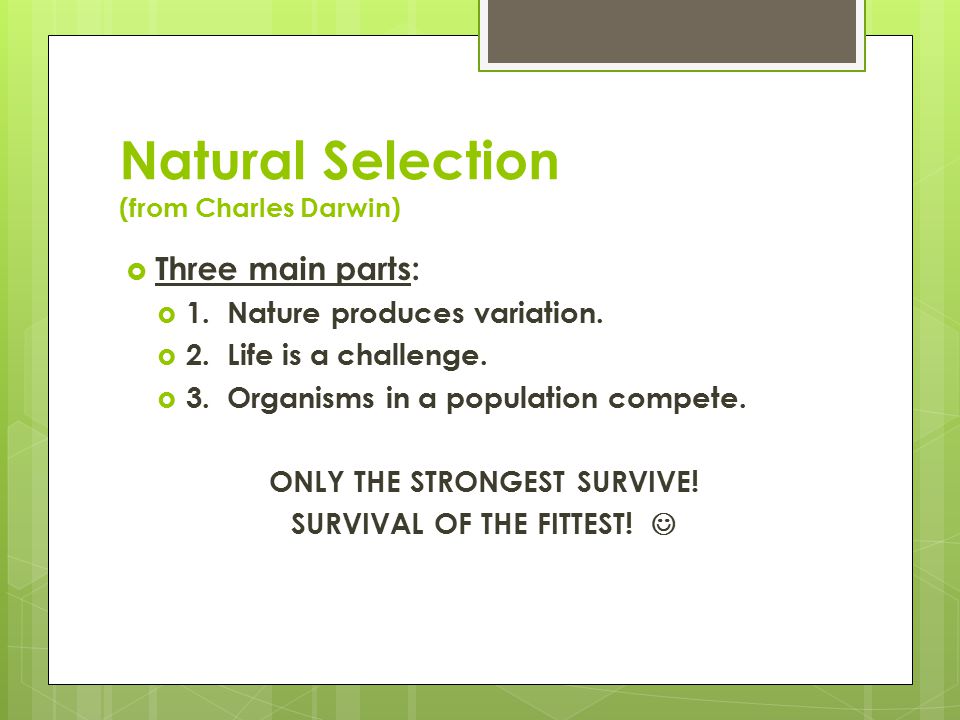 Natural Selection
(from Charles Darwin)

Three main parts:

1. Nature produces variation.
2. Life is a challenge.
3. Organisms in a population compete.

ONLY THE STRONGEST SURVIVE!
SURVIVAL OF THE FITTEST! ☺